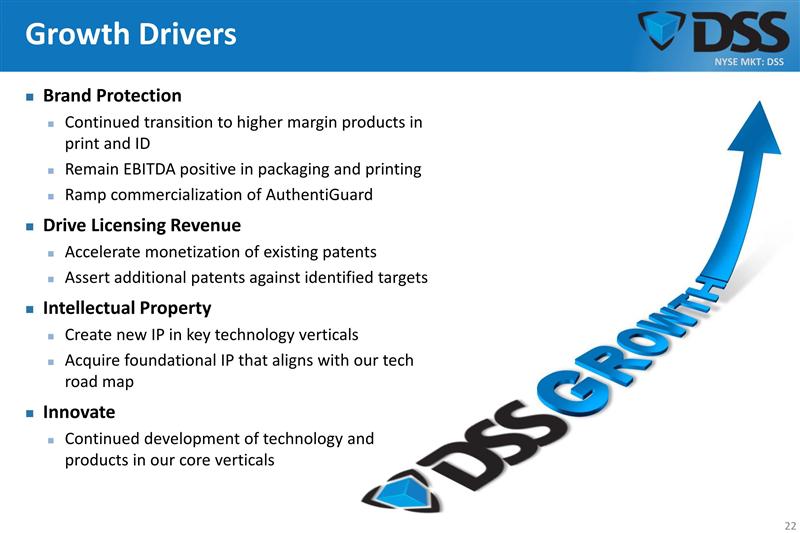 Growth Drivers

DSS
NYSE MKT: DSS

- Brand Protection
  - Continued transition to higher margin products in print and ID
  - Remain EBITDA positive in packaging and printing
  - Ramp commercialization of AuthentiGuard
- Drive Licensing Revenue
  - Accelerate monetization of existing patents
  - Assert additional patents against identified targets
- Intellectual Property
  - Create new IP in key technology verticals
  - Acquire foundational IP that aligns with our tech road map
- Innovate
  - Continued development of technology and products in our core verticals

DSS GROWTH

22